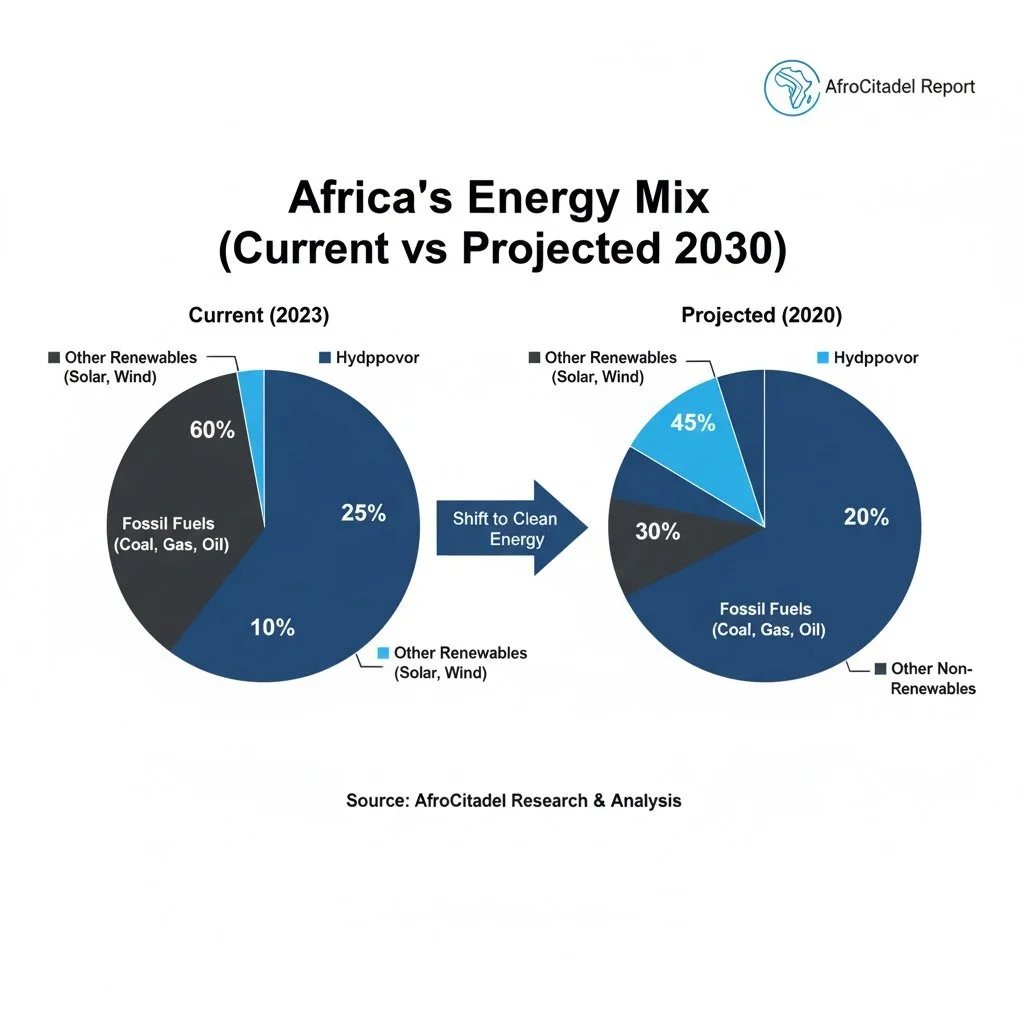 AfroCitadel Report

Africa's Energy Mix
(Current vs Projected 2030)

Current (2023)

Other Renewables (Solar, Wind)

Hydppovor

60%

Fossil Fuels (Coal, Gas, Oil)

25%

10%

Other Renewables (Solar, Wind)

Shift to Clean Energy

Projected (2020)

Other Renewables (Solar, Wind)

Hydppovor

45%

30%

20%

Fossil Fuels (Coal, Gas, Oil)

Other Non-Renewables

Source: AfroCitadel Research & Analysis